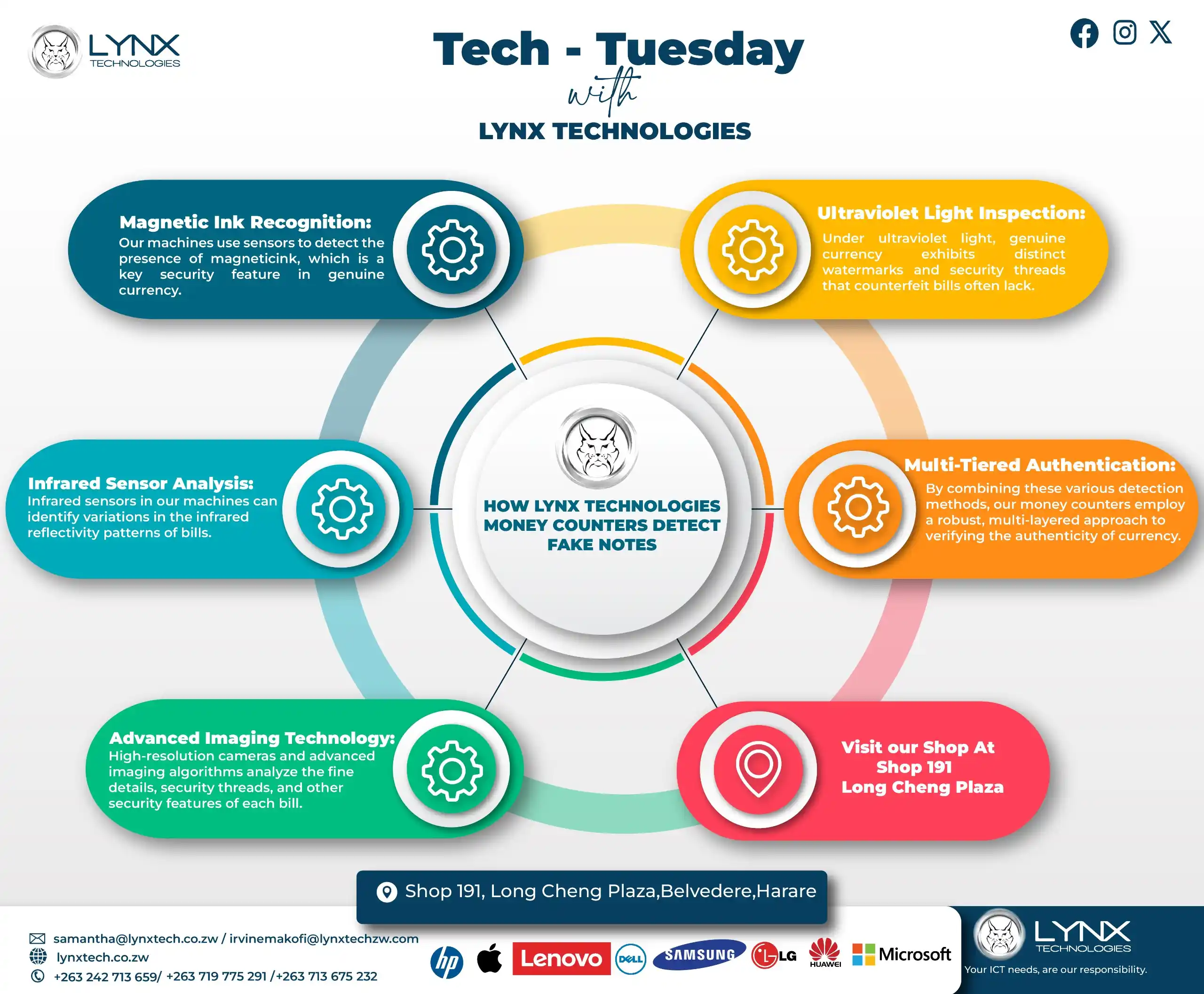 LYNX TECHNOLOGIES

Tech - Tuesday
with
LYNX TECHNOLOGIES

Magnetic Ink Recognition:
Our machines use sensors to detect the presence of magneticink, which is a key security feature in genuine currency.

Ultraviolet Light Inspection:
Under ultraviolet light, genuine currency exhibits distinct watermarks and security threads that counterfeit bills often lack.

Infrared Sensor Analysis:
Infrared sensors in our machines can identify variations in the infrared reflectivity patterns of bills.

HOW LYNX TECHNOLOGIES MONEY COUNTERS DETECT FAKE NOTES

Multi-Tiered Authentication:
By combining these various detection methods, our money counters employ a robust, multi-layered approach to verifying the authenticity of currency.

Advanced Imaging Technology:
High-resolution cameras and advanced imaging algorithms analyze the fine details, security threads, and other security features of each bill.

Visit our Shop At Shop 191 Long Cheng Plaza

Shop 191, Long Cheng Plaza,Belvedere,Harare

samantha@lynxtech.co.zw / irvinemakofi@lynxtechzw.com
lynxtech.co.zw
+263 242 713 659/ +263 719 775 291 /+263 713 675 232

hp Lenovo DELL SAMSUNG LG HUAWEI Microsoft

LYNX TECHNOLOGIES
Your ICT needs, are our responsibility.